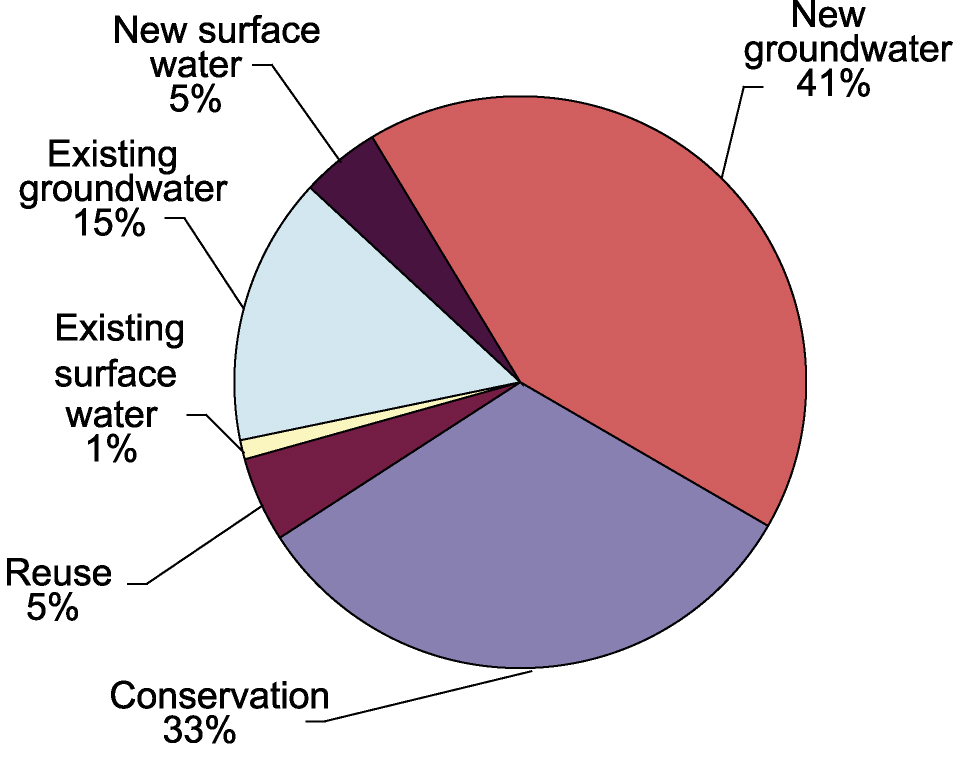 New surface water
5%

New groundwater
41%

Existing groundwater
15%

Existing surface water
1%

Reuse
5%

Conservation
33%